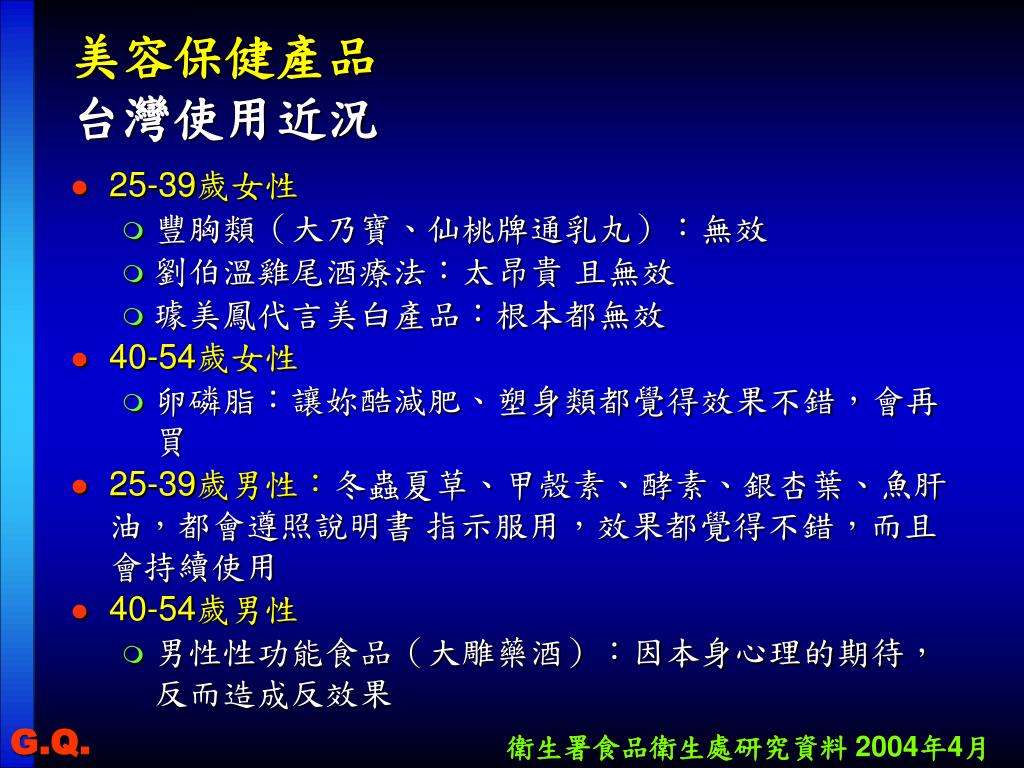 美容保健產品
台灣使用近況

- 25-39歲女性
  - 豐胸類（大乃寶、仙桃牌通乳丸）：無效
  - 劉伯溫雞尾酒療法：太昂貴 且無效
  - 璩美鳳代言美白產品：根本都無效
- 40-54歲女性
  - 卵磷脂：讓妳酷減肥、塑身類都覺得效果不錯，會再買
- 25-39歲男性：冬蟲夏草、甲殼素、酵素、銀杏葉、魚肝油，都會遵照說明書 指示服用，效果都覺得不錯，而且會持續使用
- 40-54歲男性
  - 男性性功能食品（大雕藥酒）：因本身心理的期待，反而造成反效果

G.Q.

衛生署食品衛生處研究資料 2004年4月